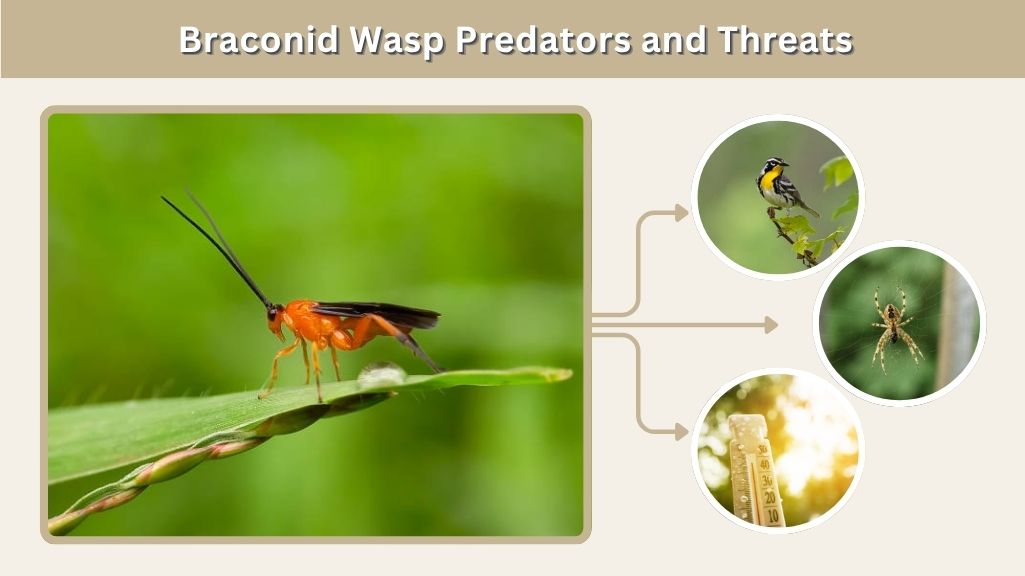 Braconid Wasp Predators and Threats

40
30
20
10